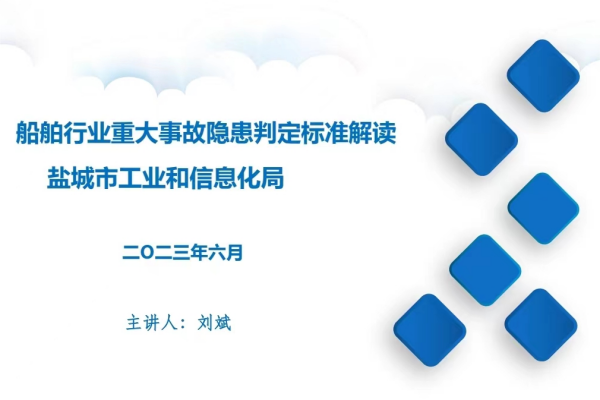 船舶行业重大事故隐患判定标准解读
盐城市工业和信息化局

二〇二三年六月

主讲人：刘斌